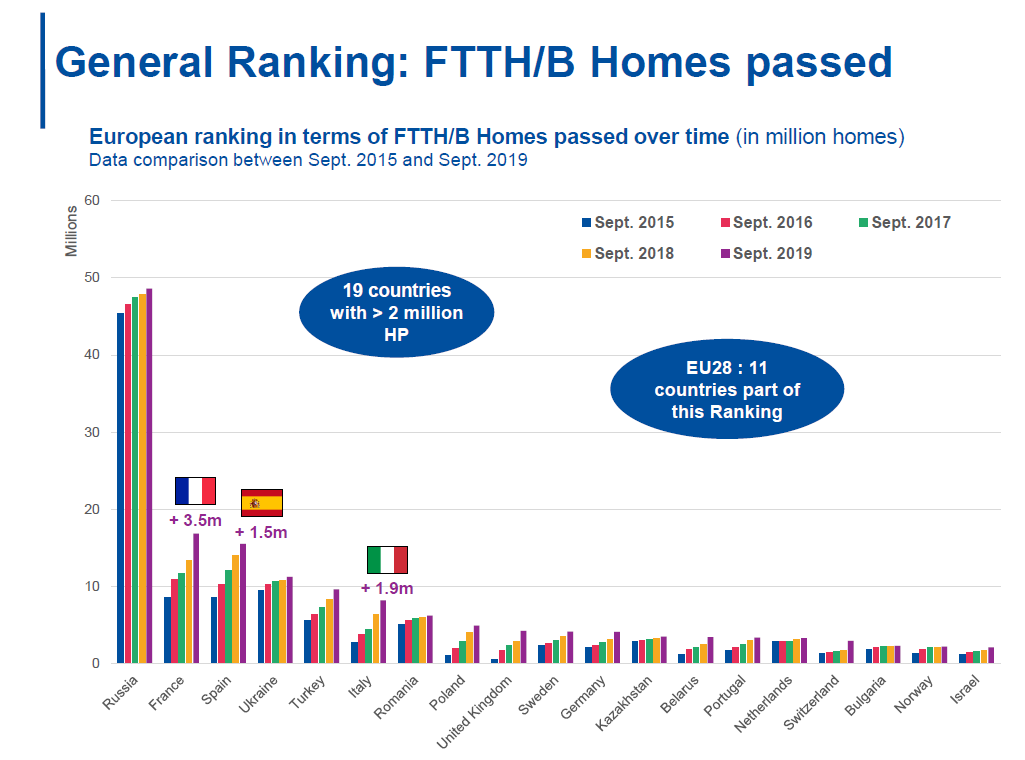 General Ranking: FTTH/B Homes passed

European ranking in terms of FTTH/B Homes passed over time (in million homes)
Data comparison between Sept. 2015 and Sept. 2019

Millions
60
50
40
30
20
10
0

Sept. 2015 Sept. 2016 Sept. 2017
Sept. 2018 Sept. 2019

19 countries with > 2 million HP

EU28 : 11 countries part of this Ranking

+ 3.5m
+ 1.5m
+ 1.9m

Russia
France
Spain
Ukraine
Turkey
Italy
Romania
Poland
United Kingdom
Sweden
Germany
Kazakhstan
Belarus
Portugal
Netherlands
Switzerland
Bulgaria
Norway
Israel